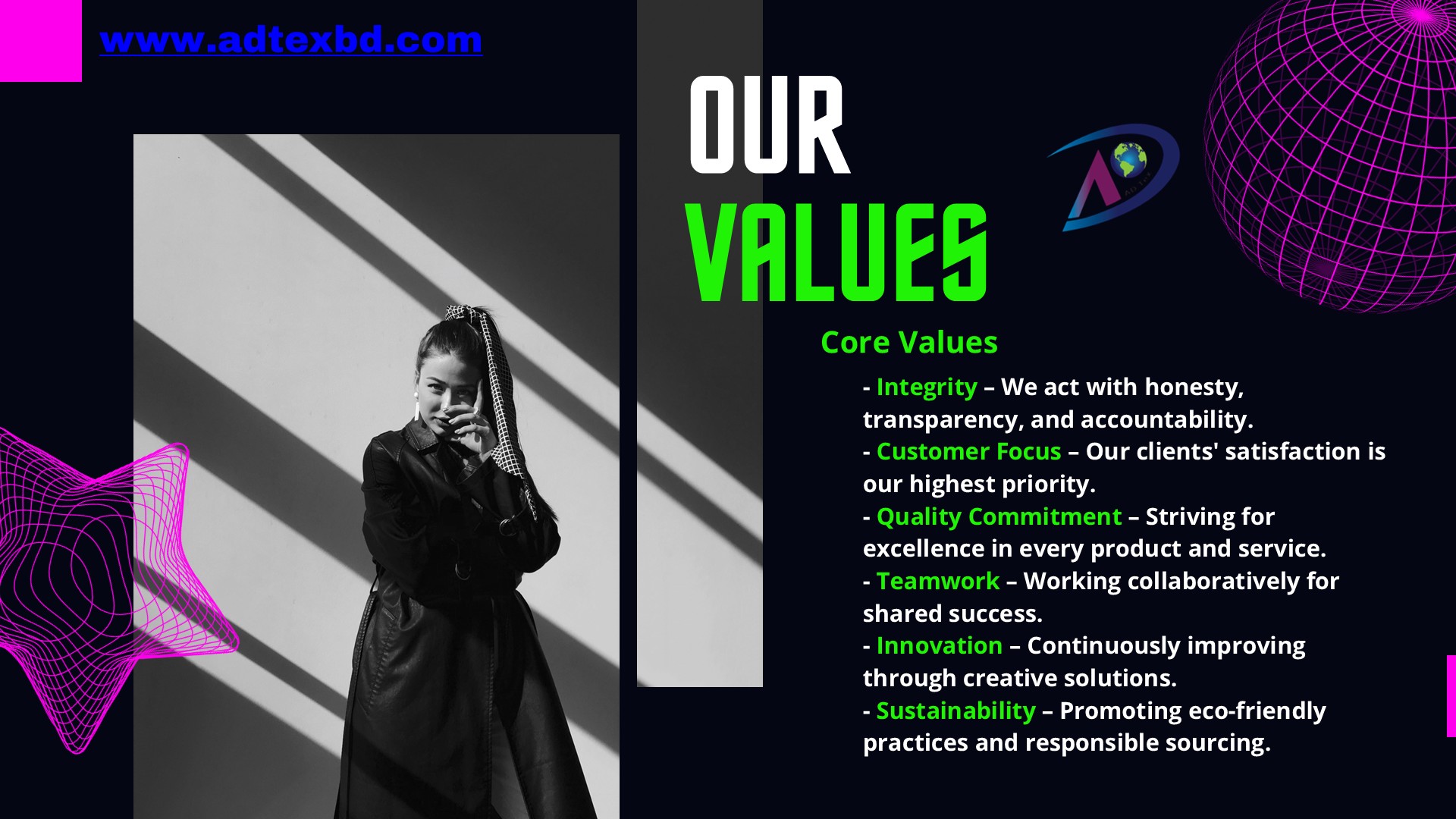 www.adtexbd.com

OUR VALUES

AD Tex

Core Values

- Integrity – We act with honesty, transparency, and accountability.
- Customer Focus – Our clients' satisfaction is our highest priority.
- Quality Commitment – Striving for excellence in every product and service.
- Teamwork – Working collaboratively for shared success.
- Innovation – Continuously improving through creative solutions.
- Sustainability – Promoting eco-friendly practices and responsible sourcing.